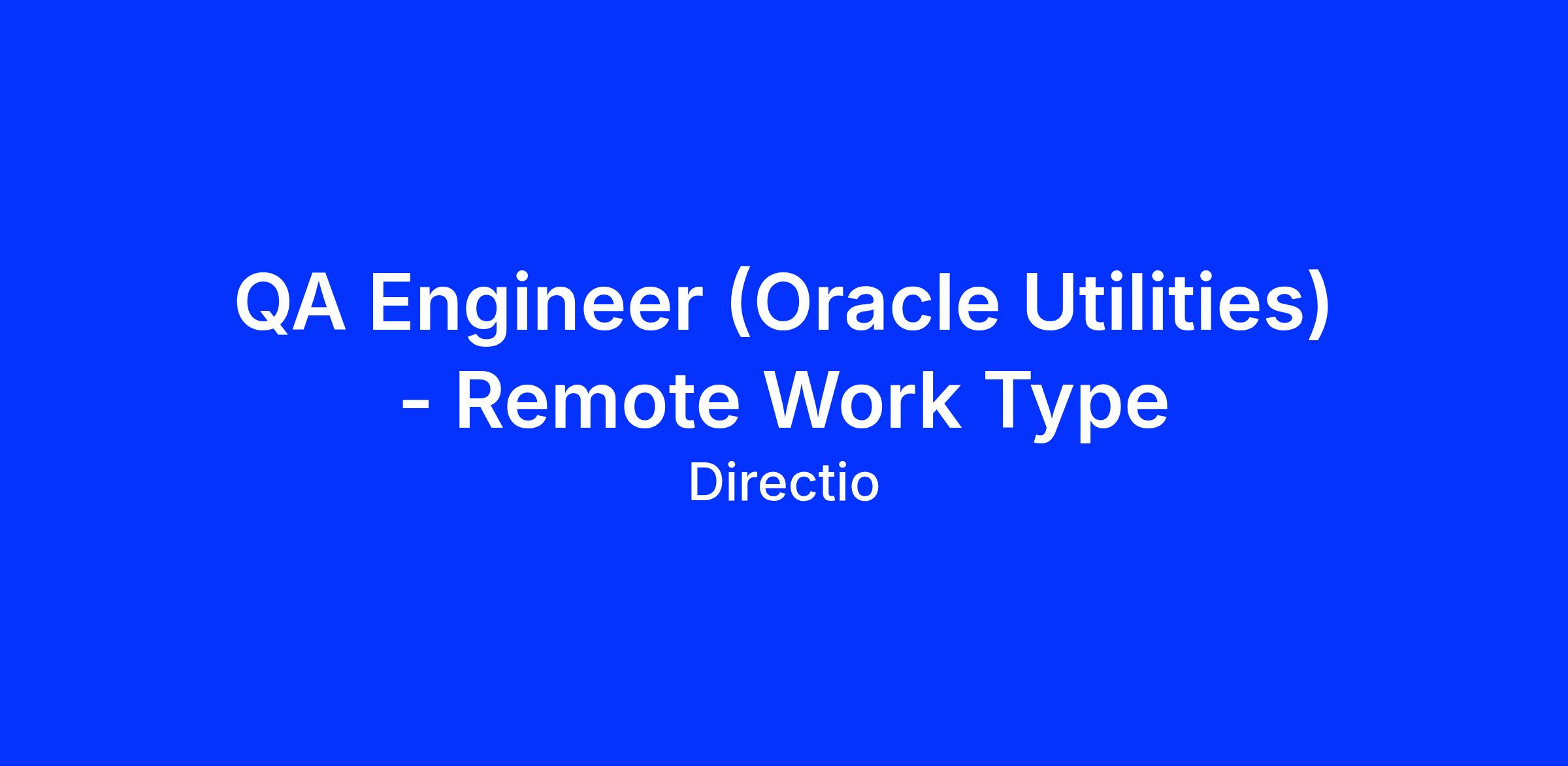 QA Engineer (Oracle Utilities) - Remote Work Type

Directio